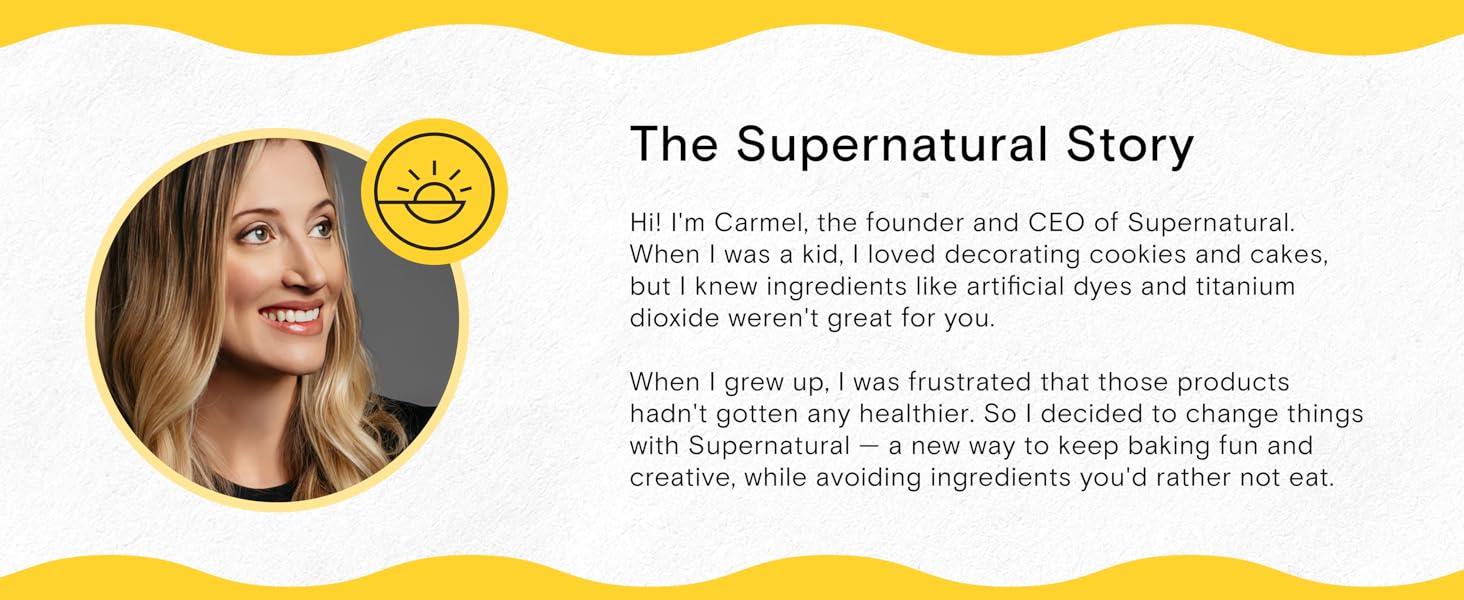 The Supernatural Story

Hi! I'm Carmel, the founder and CEO of Supernatural. When I was a kid, I loved decorating cookies and cakes, but I knew ingredients like artificial dyes and titanium dioxide weren't great for you.

When I grew up, I was frustrated that those products hadn't gotten any healthier. So I decided to change things with Supernatural — a new way to keep baking fun and creative, while avoiding ingredients you'd rather not eat.